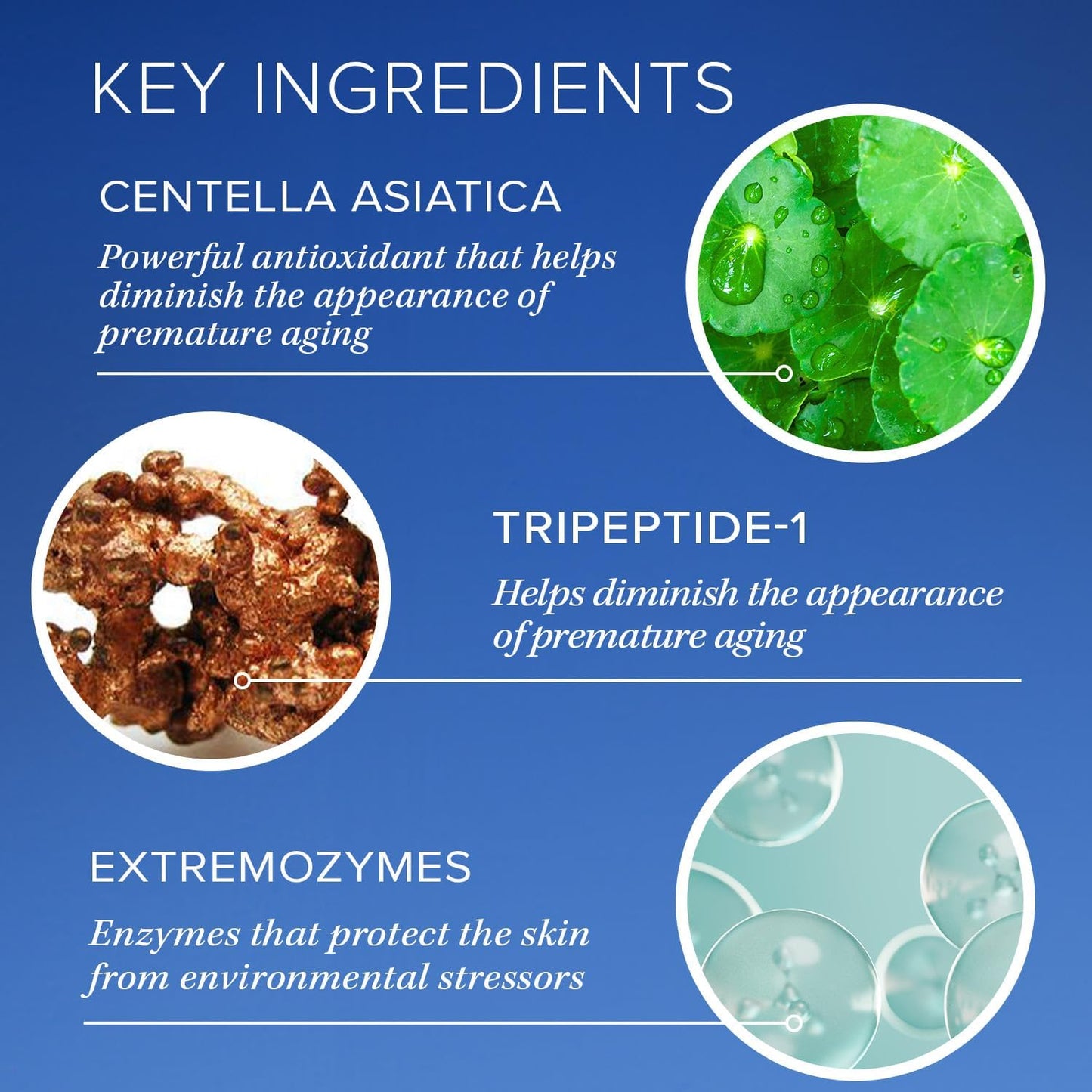 KEY INGREDIENTS

CENTELLA ASIATICA

Powerful antioxidant that helps diminish the appearance of premature aging

TRIPEPTIDE-1

Helps diminish the appearance of premature aging

EXTREMOZYMES

Enzymes that protect the skin from environmental stressors